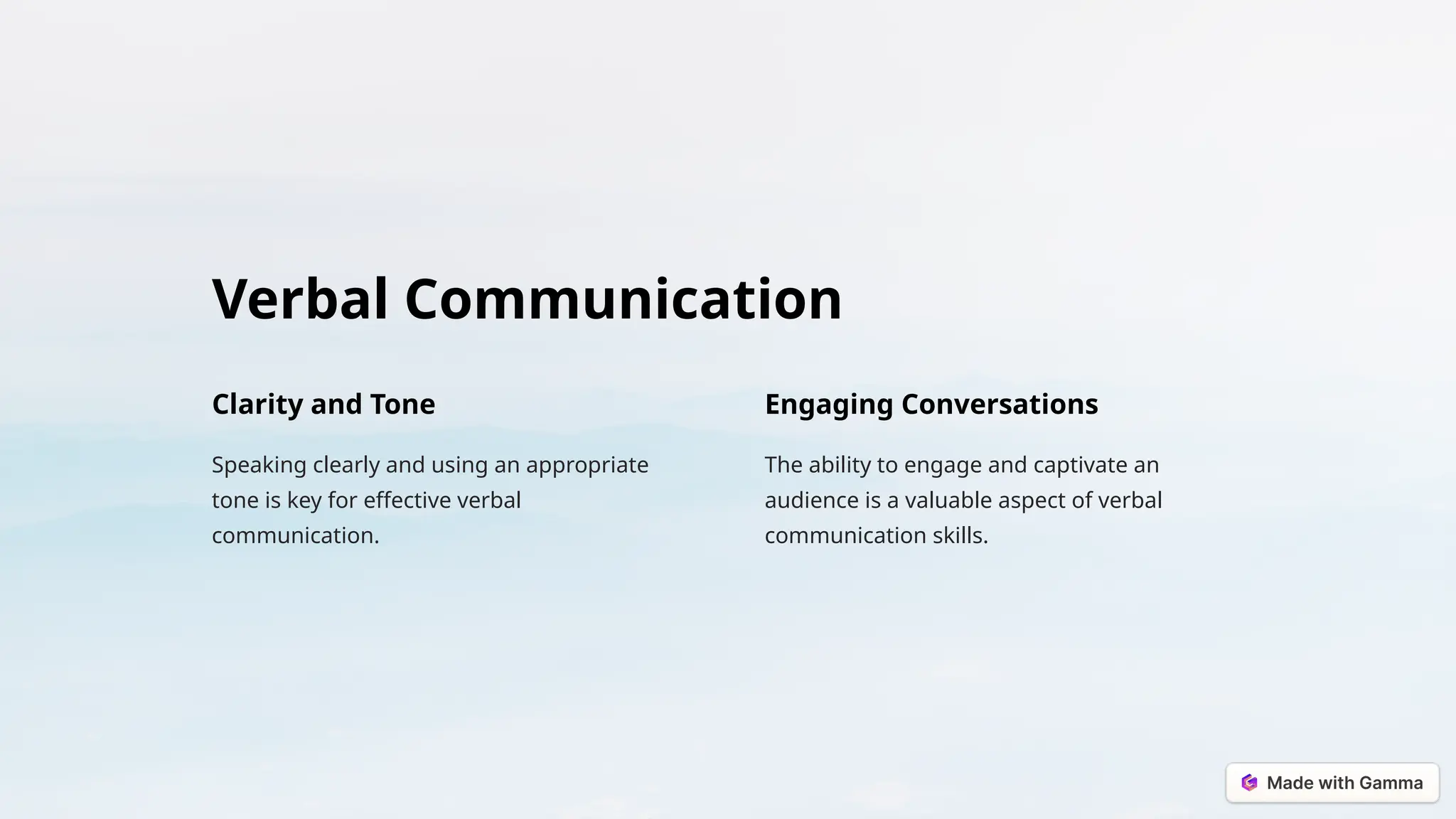 Verbal Communication

Clarity and Tone

Speaking clearly and using an appropriate tone is key for effective verbal communication.

Engaging Conversations

The ability to engage and captivate an audience is a valuable aspect of verbal communication skills.

Made with Gamma